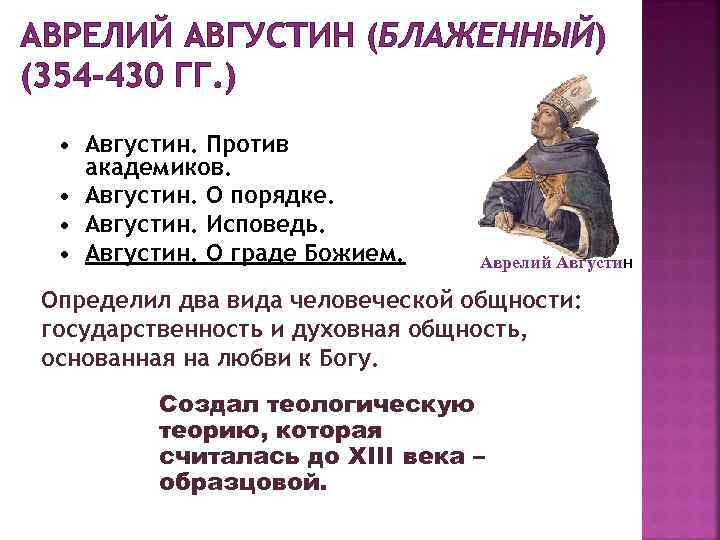 АВРЕЛИЙ АВГУСТИН (БЛАЖЕННЫЙ) (354-430 ГГ.)

• Августин. Против академиков.
• Августин. О порядке.
• Августин. Исповедь.
• Августин. О граде Божием.

Аврелий Августин

Определил два вида человеческой общности: государственность и духовная общность, основанная на любви к Богу.

Создал теологическую теорию, которая считалась до XIII века – образцовой.